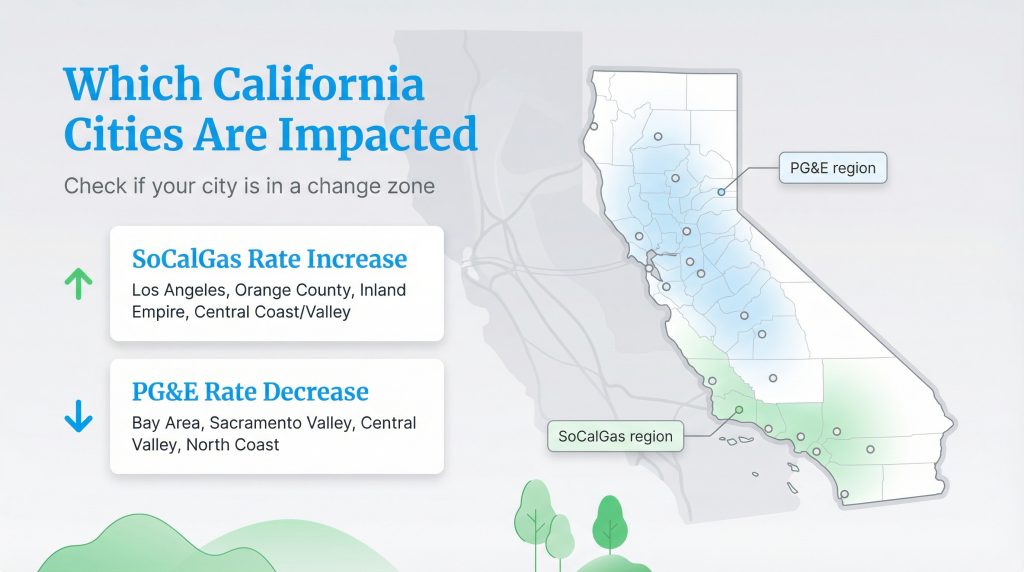 Which California Cities Are Impacted

Check if your city is in a change zone

SoCalGas Rate Increase
Los Angeles, Orange County, Inland Empire, Central Coast/Valley

PG&E Rate Decrease
Bay Area, Sacramento Valley, Central Valley, North Coast

PG&E region

SoCalGas region